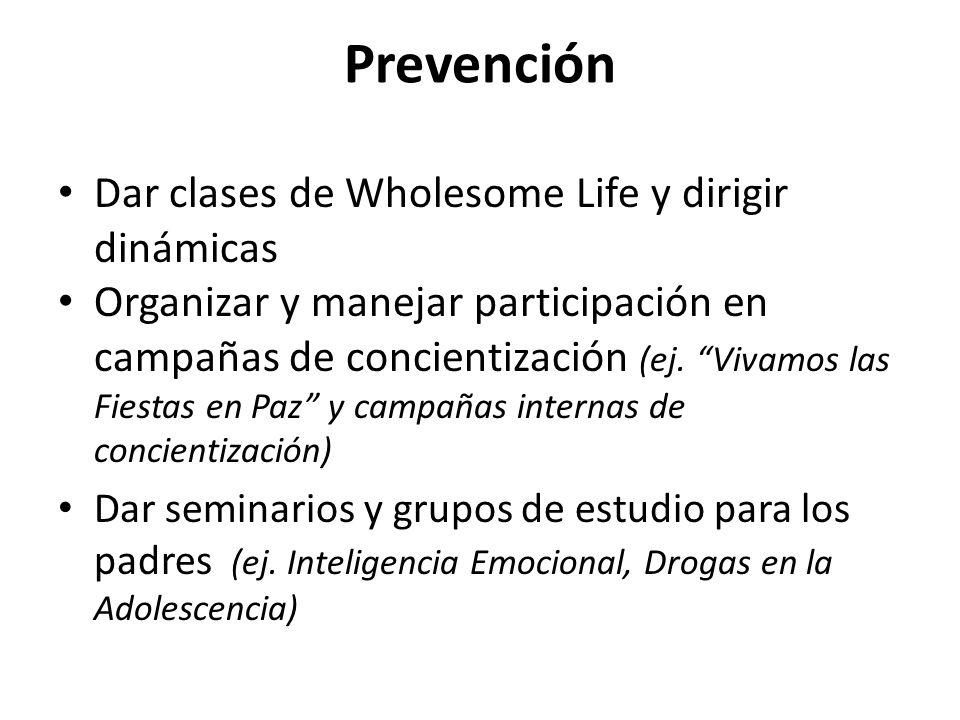 Prevención

• Dar clases de Wholesome Life y dirigir dinámicas
• Organizar y manejar participación en campañas de concientización (ej. “Vivamos las Fiestas en Paz” y campañas internas de concientización)
• Dar seminarios y grupos de estudio para los padres (ej. Inteligencia Emocional, Drogas en la Adolescencia)